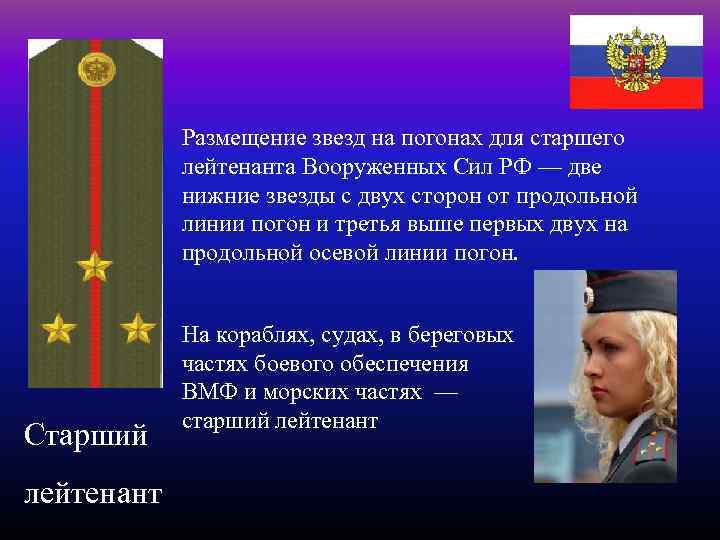 Размещение звезд на погонах для старшего лейтенанта Вооруженных Сил РФ — две нижние звезды с двух сторон от продольной линии погон и третья выше первых двух на продольной осевой линии погон.

На кораблях, судах, в береговых частях боевого обеспечения ВМФ и морских частях — старший лейтенант

Старший лейтенант